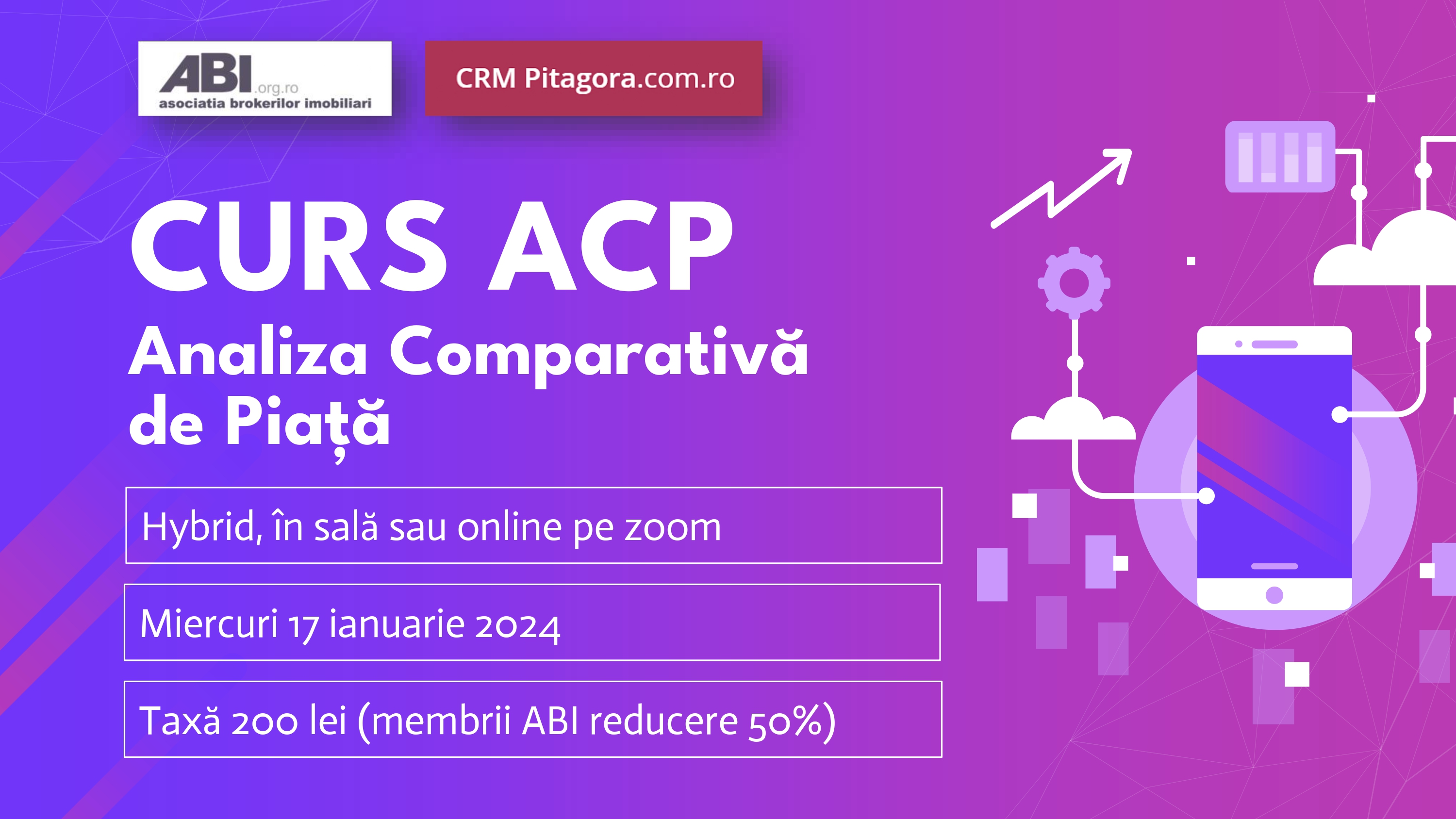 ABI.org.ro
asociatia brokerilor imobiliari

CRM Pitagora.com.ro

CURS ACP
Analiza Comparativă de Piață

Hybrid, în sală sau online pe zoom

Miercuri 17 ianuarie 2024

Taxă 200 lei (membrii ABI reducere 50%)